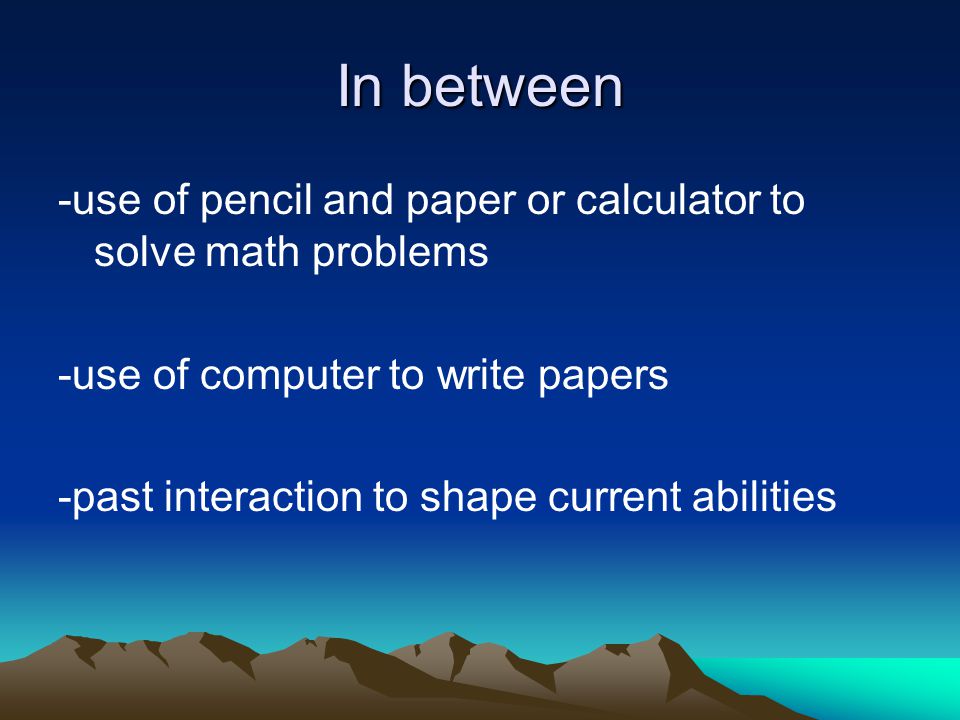 In between

-use of pencil and paper or calculator to solve math problems

-use of computer to write papers

-past interaction to shape current abilities